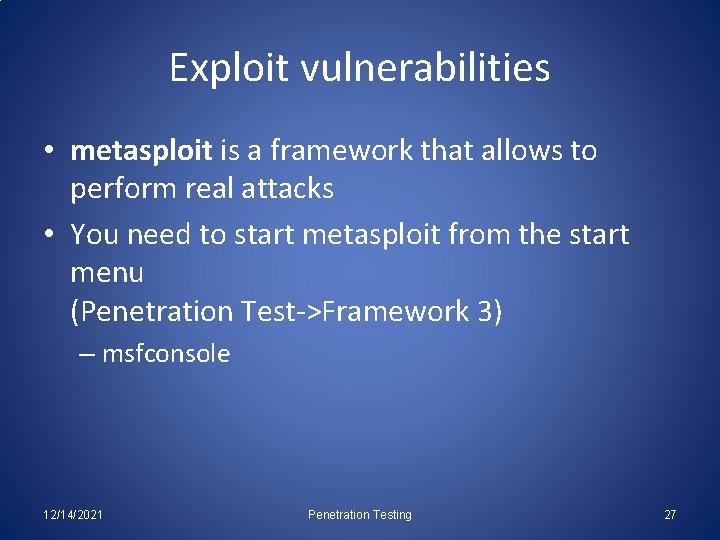 Exploit vulnerabilities

• metasploit is a framework that allows to perform real attacks

• You need to start metasploit from the start menu
(Penetration Test->Framework 3)

– msfconsole

12/14/2021

Penetration Testing

27